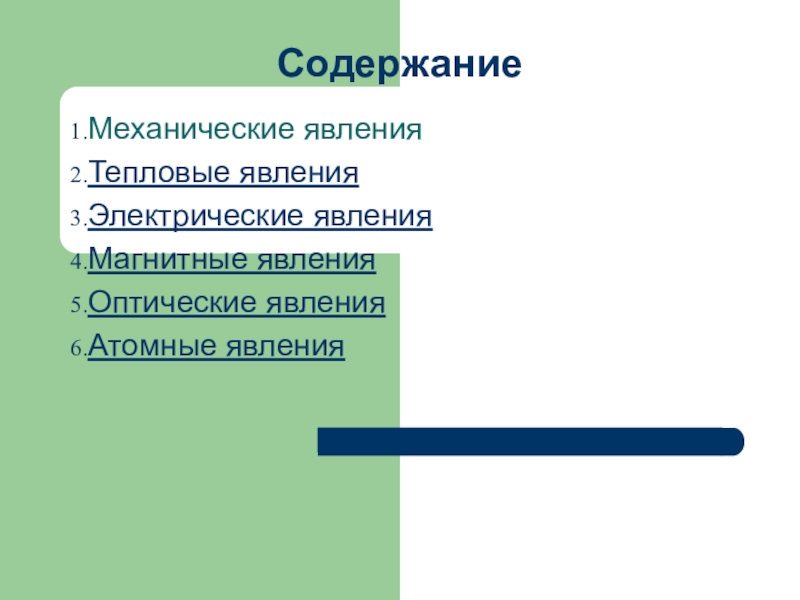 Содержание

1.Механические явления
2.Тепловые явления
3.Электрические явления
4.Магнитные явления
5.Оптические явления
6.Атомные явления